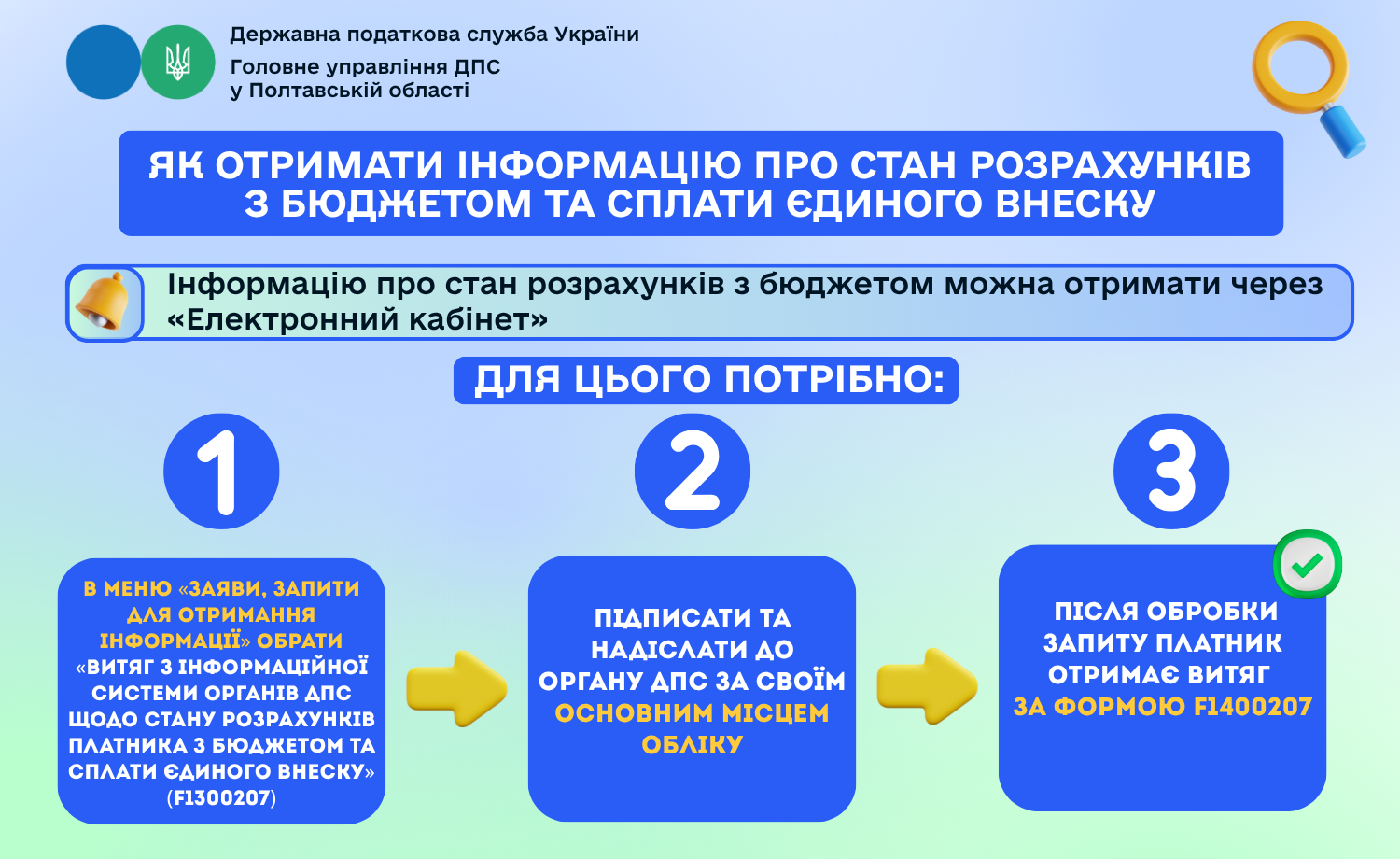 Державна податкова служба України
Головне управління ДПС у Полтавській області

ЯК ОТРИМАТИ ІНФОРМАЦІЮ ПРО СТАН РОЗРАХУНКІВ З БЮДЖЕТОМ ТА СПЛАТИ ЄДИНОГО ВНЕСКУ

Інформацію про стан розрахунків з бюджетом можна отримати через «Електронний кабінет»

ДЛЯ ЦЬОГО ПОТРІБНО:

1

В МЕНЮ «ЗАЯВИ, ЗАПИТИ ДЛЯ ОТРИМАННЯ ІНФОРМАЦІЇ» ОБРАТИ «ВИТЯГ З ІНФОРМАЦІЙНОЇ СИСТЕМИ ОРГАНІВ ДПС ЩОДО СТАНУ РОЗРАХУНКІВ ПЛАТНИКА З БЮДЖЕТОМ ТА СПЛАТИ ЄДИНОГО ВНЕСКУ» (F1300207)

2

ПІДПИСАТИ ТА НАДІСЛАТИ ДО ОРГАНУ ДПС ЗА СВОЇМ ОСНОВНИМ МІСЦЕМ ОБЛІКУ

3

ПІСЛЯ ОБРОБКИ ЗАПИТУ ПЛАТНИК ОТРИМАЄ ВИТЯГ ЗА ФОРМОЮ F1400207